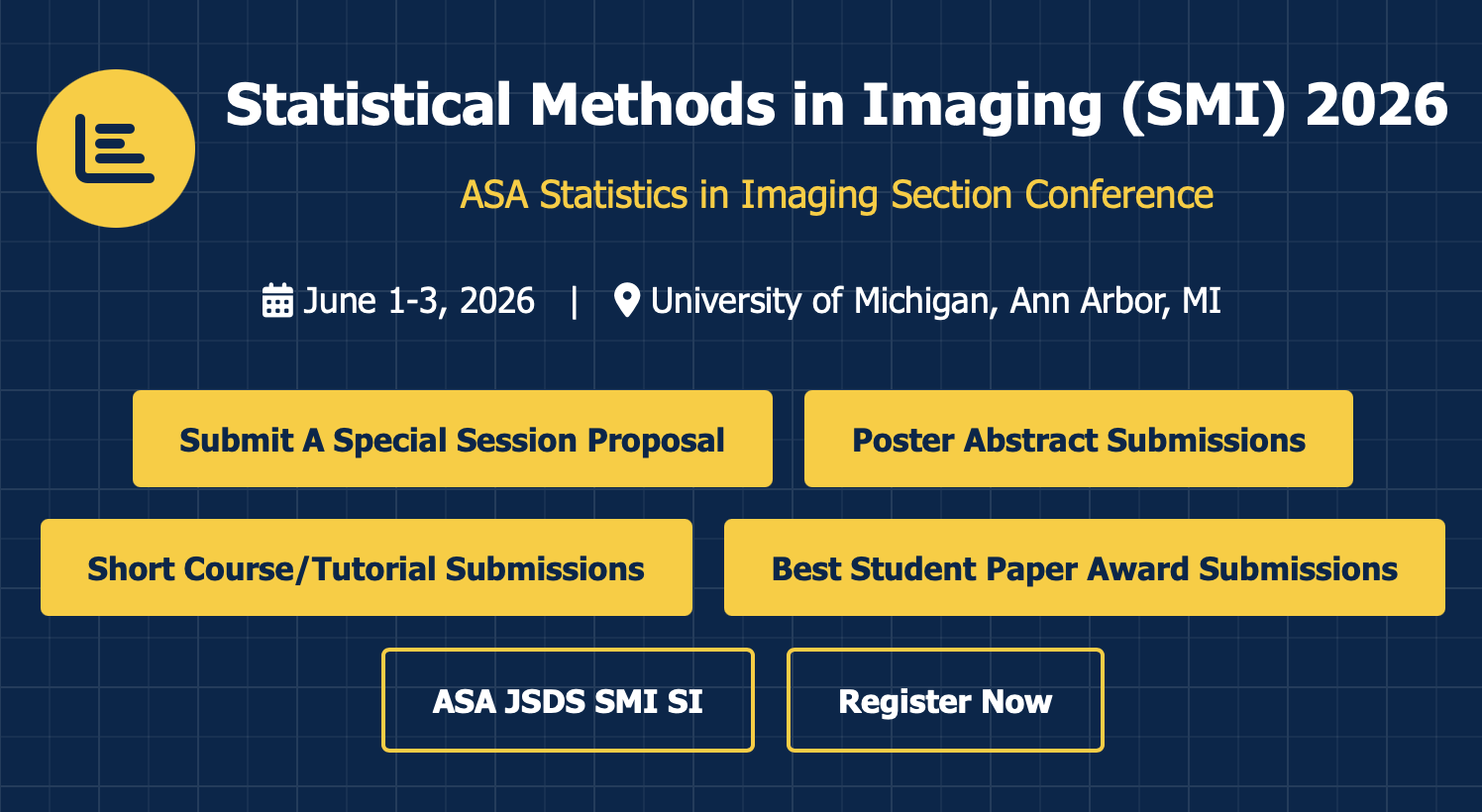 Statistical Methods in Imaging (SMI) 2026

ASA Statistics in Imaging Section Conference

June 1-3, 2026 | University of Michigan, Ann Arbor, MI

Submit A Special Session Proposal

Poster Abstract Submissions

Short Course/Tutorial Submissions

Best Student Paper Award Submissions

ASA JSDS SMI SI

Register Now